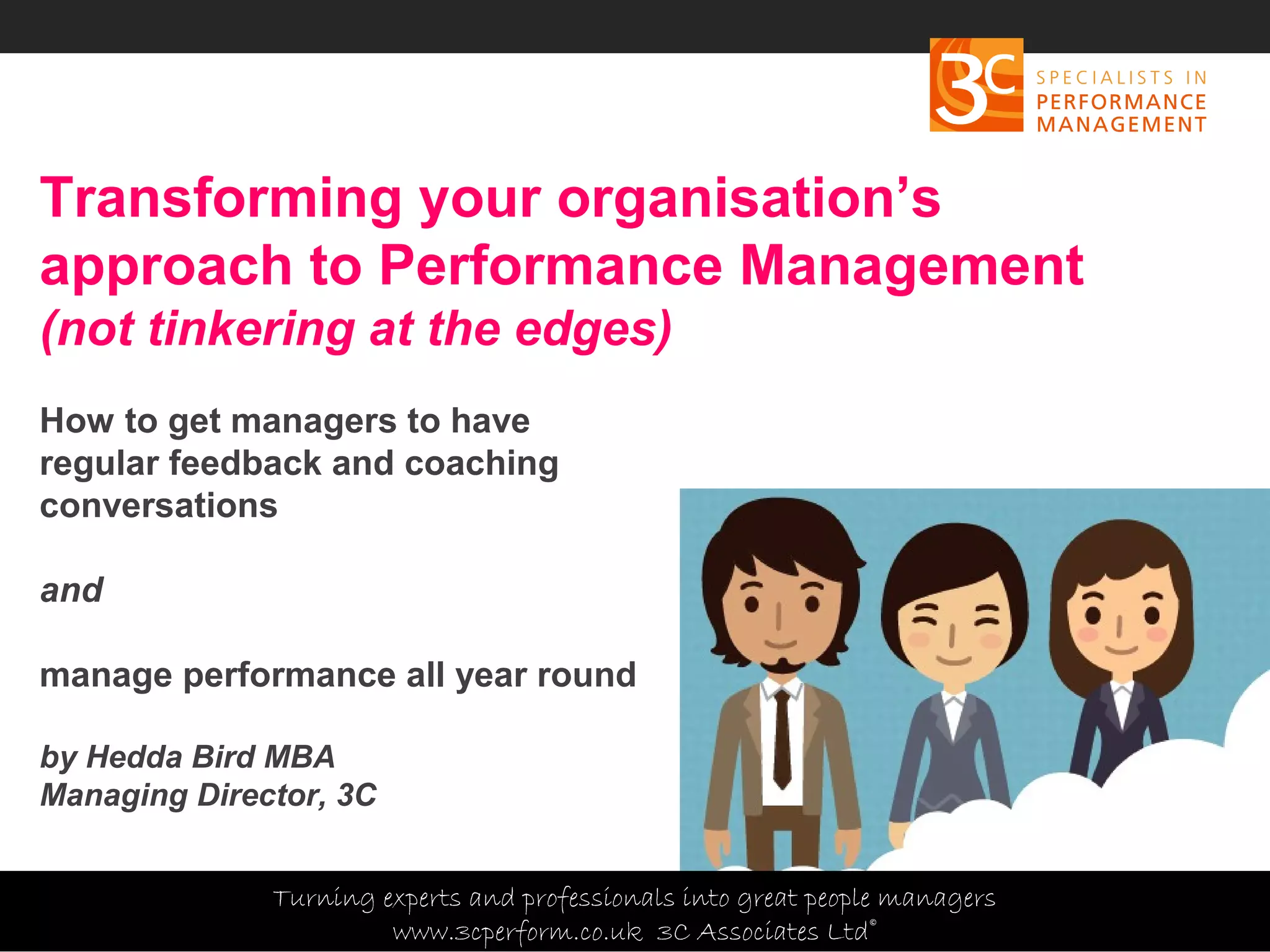 3C SPECIALISTS IN PERFORMANCE MANAGEMENT

Transforming your organisation's approach to Performance Management
(not tinkering at the edges)

How to get managers to have regular feedback and coaching conversations

and

manage performance all year round

by Hedda Bird MBA
Managing Director, 3C

Turning experts and professionals into great people managers
www.3cperform.co.uk 3C Associates Ltd©